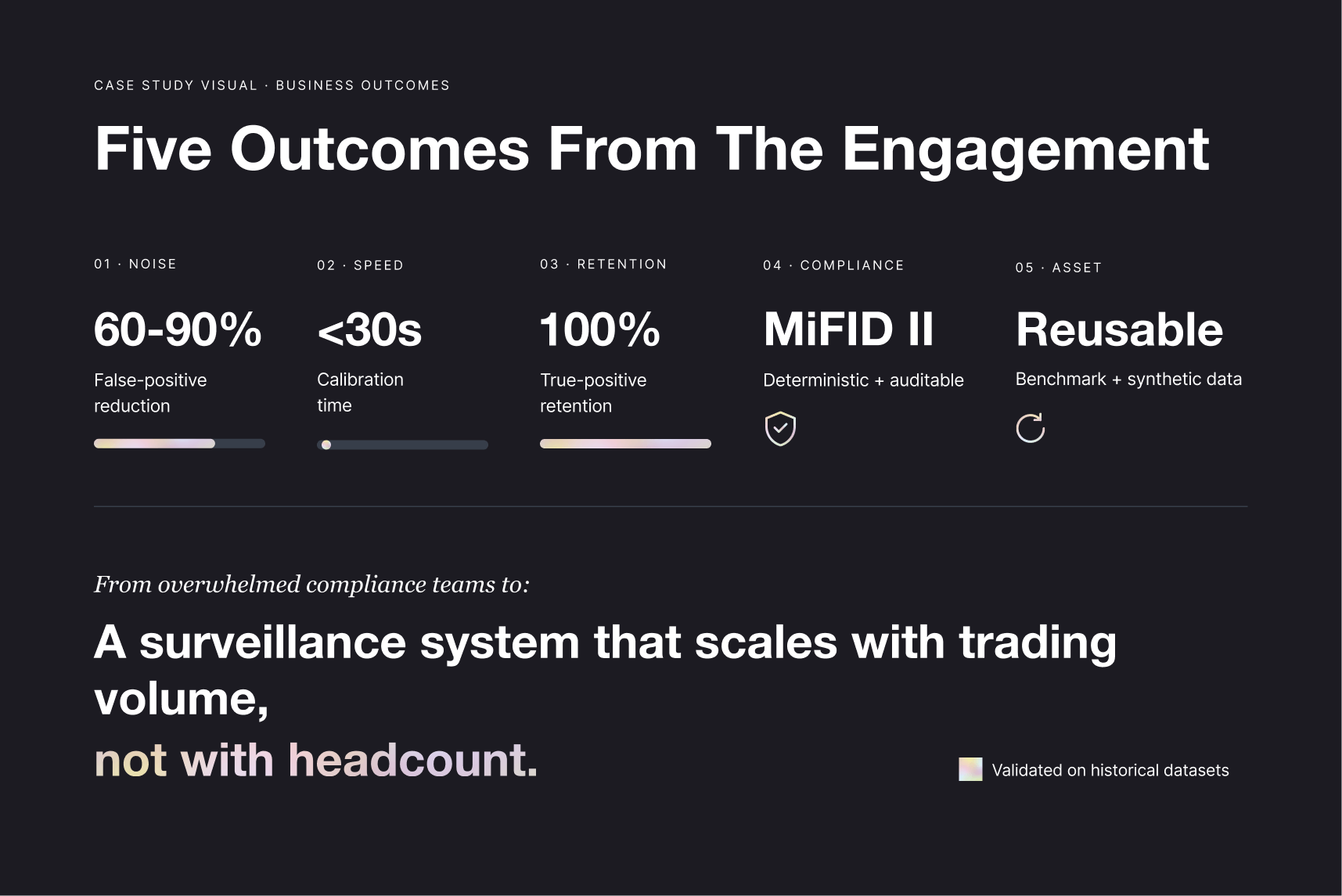 CASE STUDY VISUAL · BUSINESS OUTCOMES

Five Outcomes From The Engagement

01 · NOISE

60-90%

False-positive reduction

02 · SPEED

<30s

Calibration time

03 · RETENTION

100%

True-positive retention

04 · COMPLIANCE

MiFID II

Deterministic + auditable

05 · ASSET

Reusable

Benchmark + synthetic data

From overwhelmed compliance teams to:

A surveillance system that scales with trading volume,
not with headcount.

Validated on historical datasets